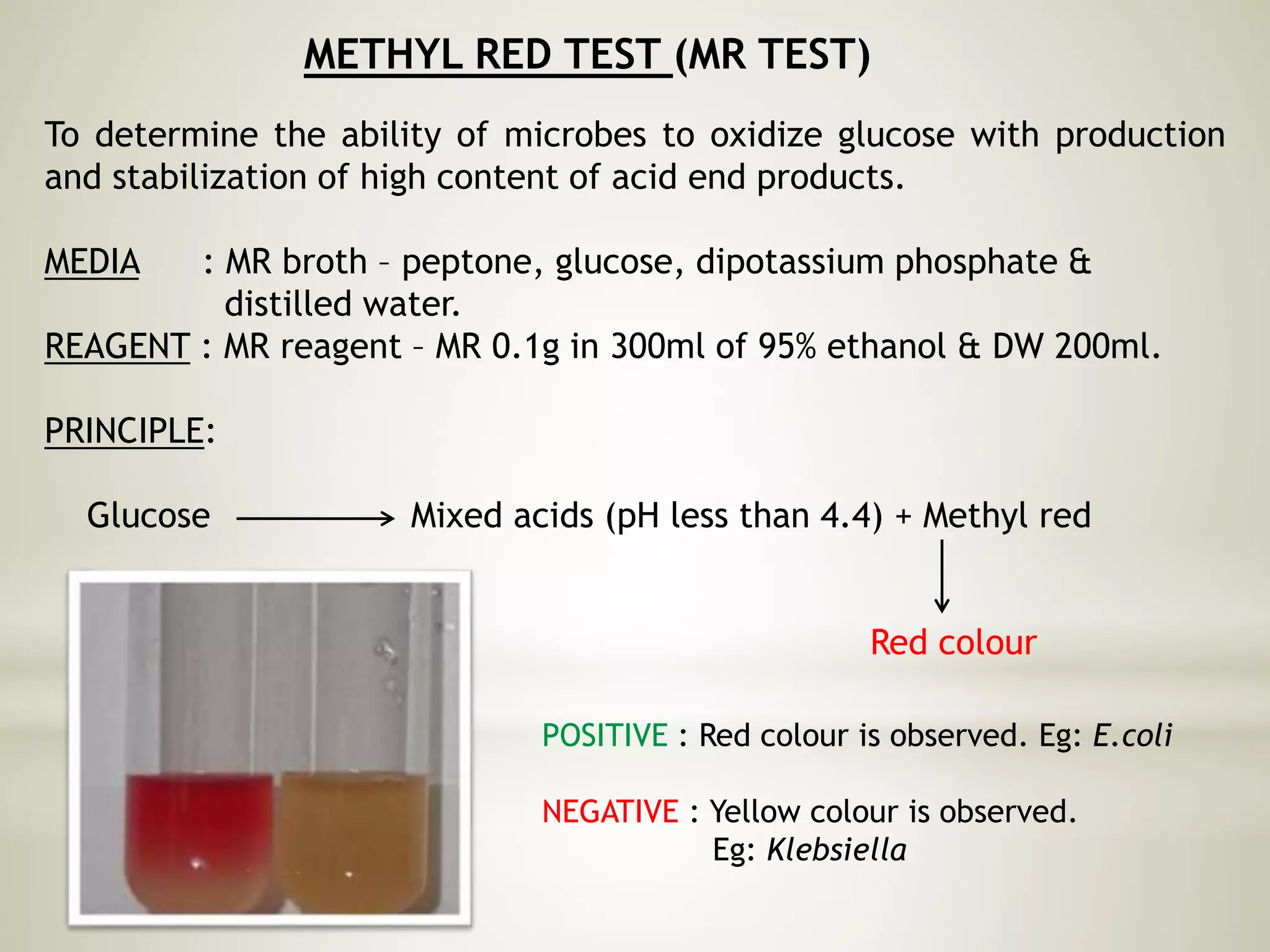 METHYL RED TEST (MR TEST)

To determine the ability of microbes to oxidize glucose with production and stabilization of high content of acid end products.

MEDIA : MR broth – peptone, glucose, dipotassium phosphate & distilled water.
REAGENT : MR reagent – MR 0.1g in 300ml of 95% ethanol & DW 200ml.

PRINCIPLE:

Glucose ⟶ Mixed acids (pH less than 4.4) + Methyl red
↓
Red colour

POSITIVE : Red colour is observed. Eg: E.coli

NEGATIVE : Yellow colour is observed. Eg: Klebsiella